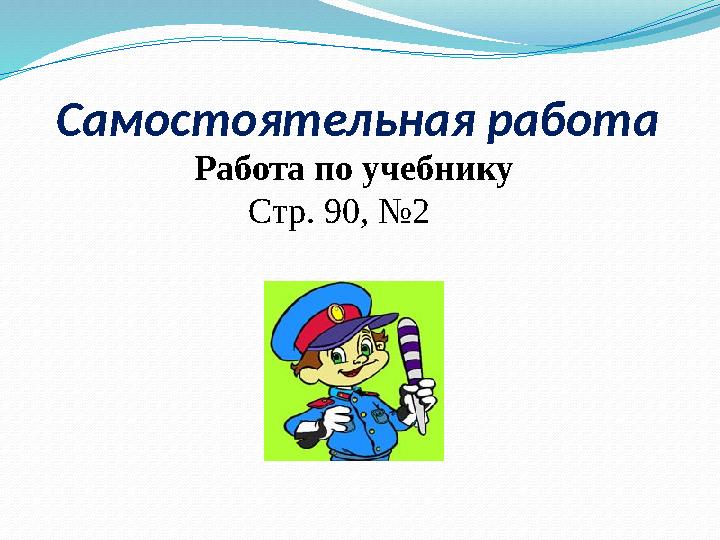 Самостоятельная работа

Работа по учебнику

Стр. 90, №2